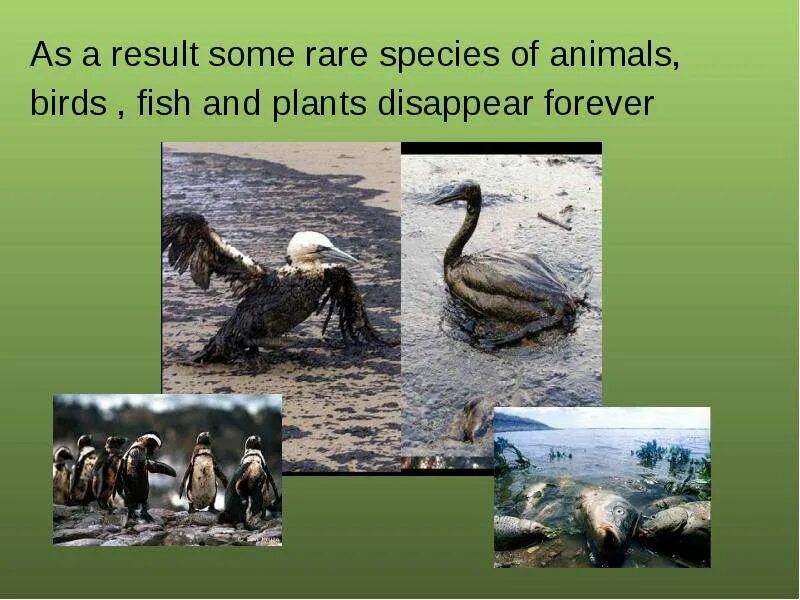 As a result some rare species of animals, birds , fish and plants disappear forever